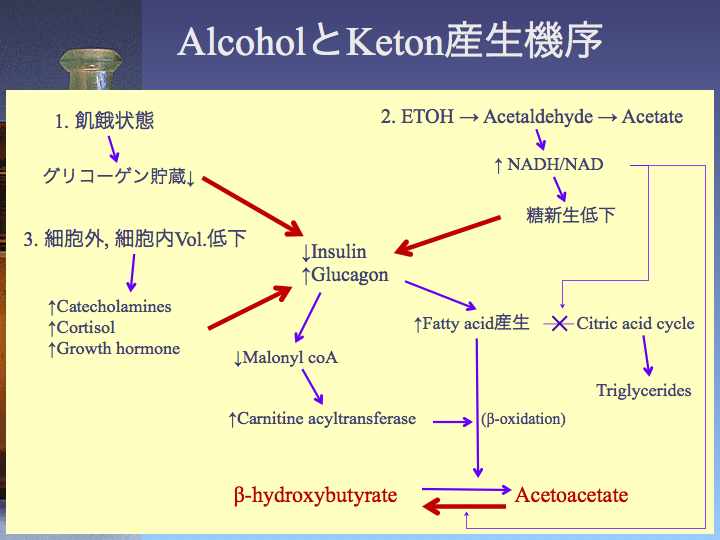 AlcoholとKeton産生機序

1. 飢餓状態

グリコーゲン貯蔵↓

2. ETOH → Acetaldehyde → Acetate

↑ NADH/NAD

糖新生低下

3. 細胞外, 細胞内Vol.低下

↑Catecholamines
↑Cortisol
↑Growth hormone

↓Insulin
↑Glucagon

↓Malonyl coA

↑Carnitine acyltransferase

↑Fatty acid産生

Citric acid cycle

Triglycerides

(β-oxidation)

β-hydroxybutyrate

Acetoacetate